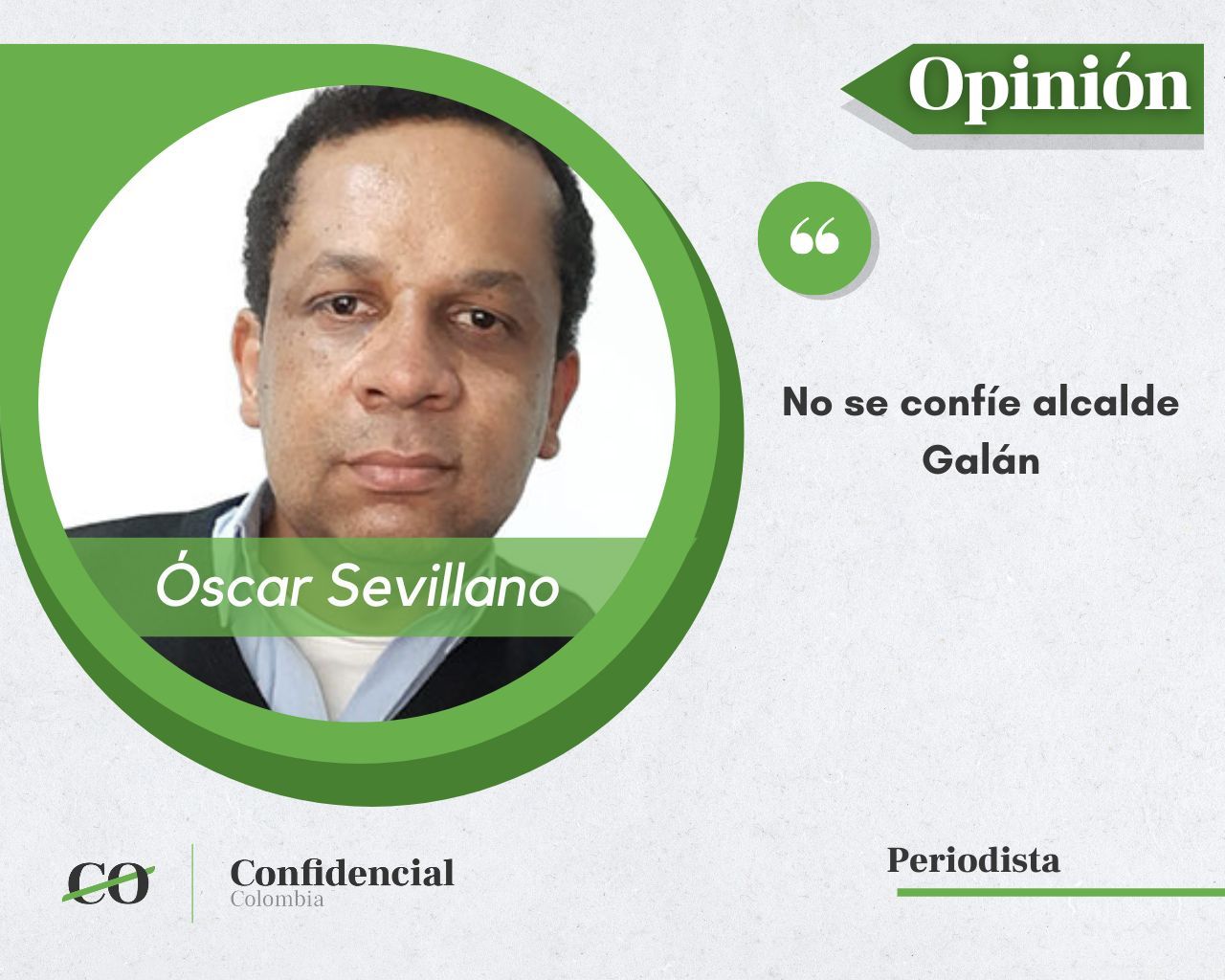 Opinión

“

No se confíe alcalde Galán

Óscar Sevillano

CO

Confidencial
Colombia

Periodista